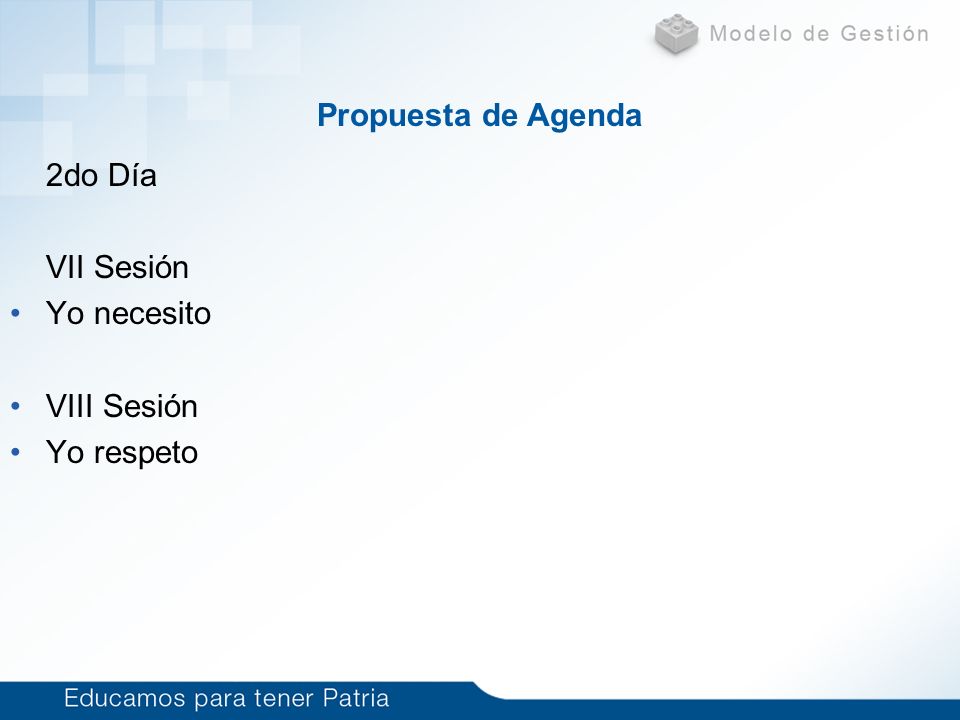 Modelo de Gestión

Propuesta de Agenda

2do Día

VII Sesión
• Yo necesito

• VIII Sesión
• Yo respeto

Educamos para tener Patria